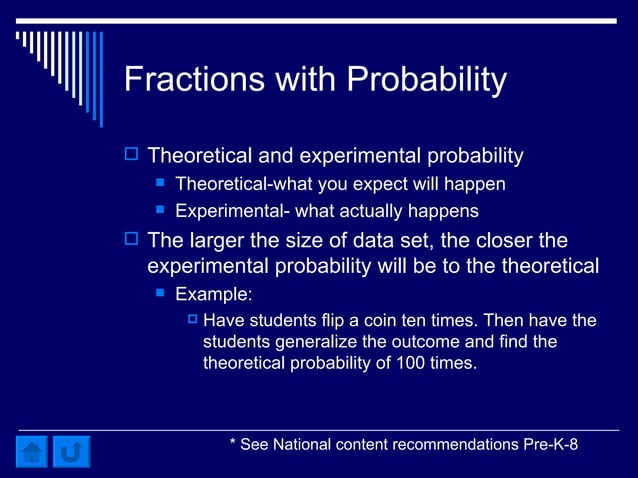 Fractions with Probability

Theoretical and experimental probability

Theoretical-what you expect will happen

Experimental- what actually happens

The larger the size of data set, the closer the experimental probability will be to the theoretical

Example:

Have students flip a coin ten times. Then have the students generalize the outcome and find the theoretical probability of 100 times.

* See National content recommendations Pre-K-8